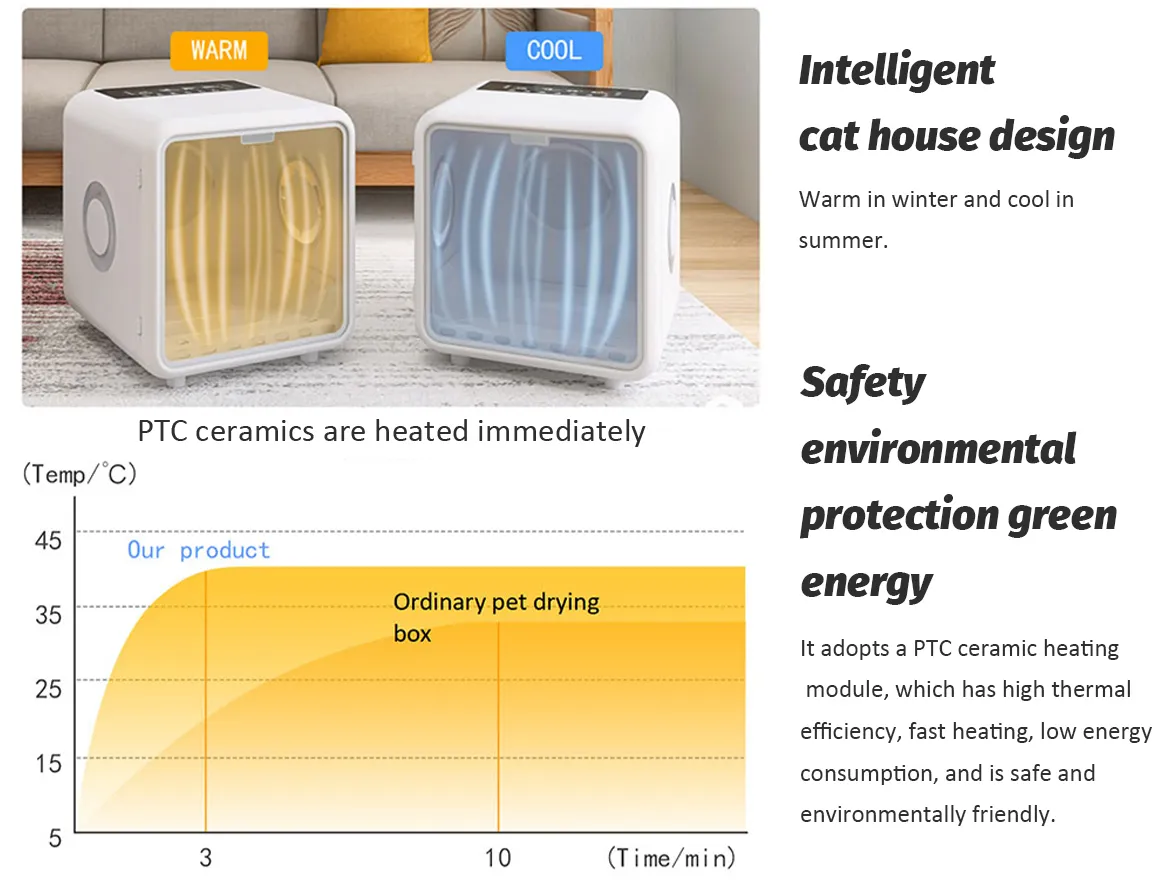 WARM

COOL

PTC ceramics are heated immediately

(Temp/°C)

45

35

25

15

5

Our product

Ordinary pet drying box

3

10

(Time/min)

Intelligent cat house design

Warm in winter and cool in summer.

Safety environmental protection green energy

It adopts a PTC ceramic heating module, which has high thermal efficiency, fast heating, low energy consumption, and is safe and environmentally friendly.